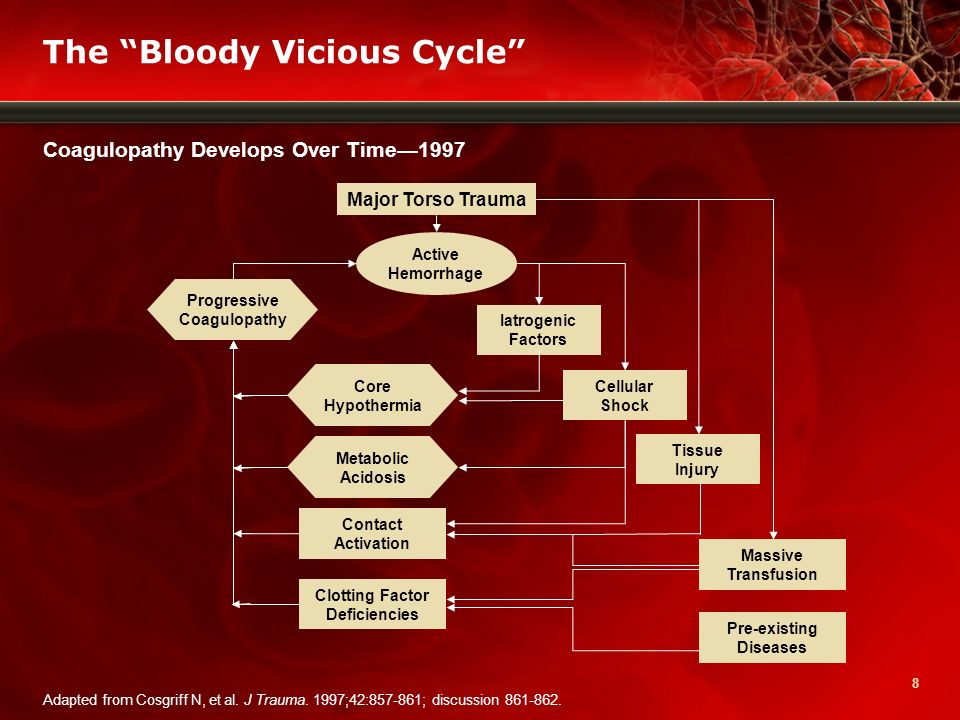 The “Bloody Vicious Cycle”

Coagulopathy Develops Over Time—1997

Major Torso Trauma

Active Hemorrhage

Progressive Coagulopathy

Iatrogenic Factors

Core Hypothermia

Cellular Shock

Metabolic Acidosis

Tissue Injury

Contact Activation

Massive Transfusion

Clotting Factor Deficiencies

Pre-existing Diseases

8

Adapted from Cosgriff N, et al. J Trauma. 1997;42:857-861; discussion 861-862.